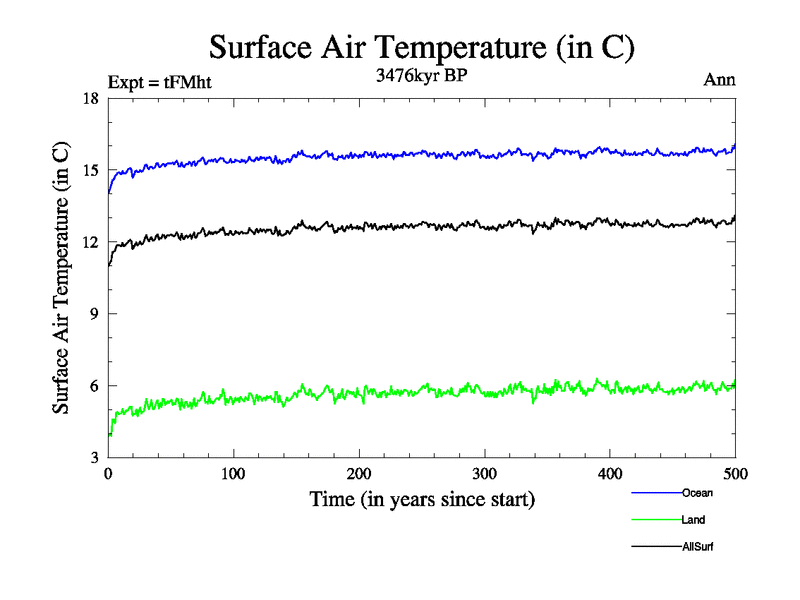 Surface Air Temperature (in C)

Expt = tFMht

3476kyr BP

Ann

Surface Air Temperature (in C)

18
15
12
9
6
3

0
100
200
300
400
500

Time (in years since start)

Ocean
Land
AllSurf